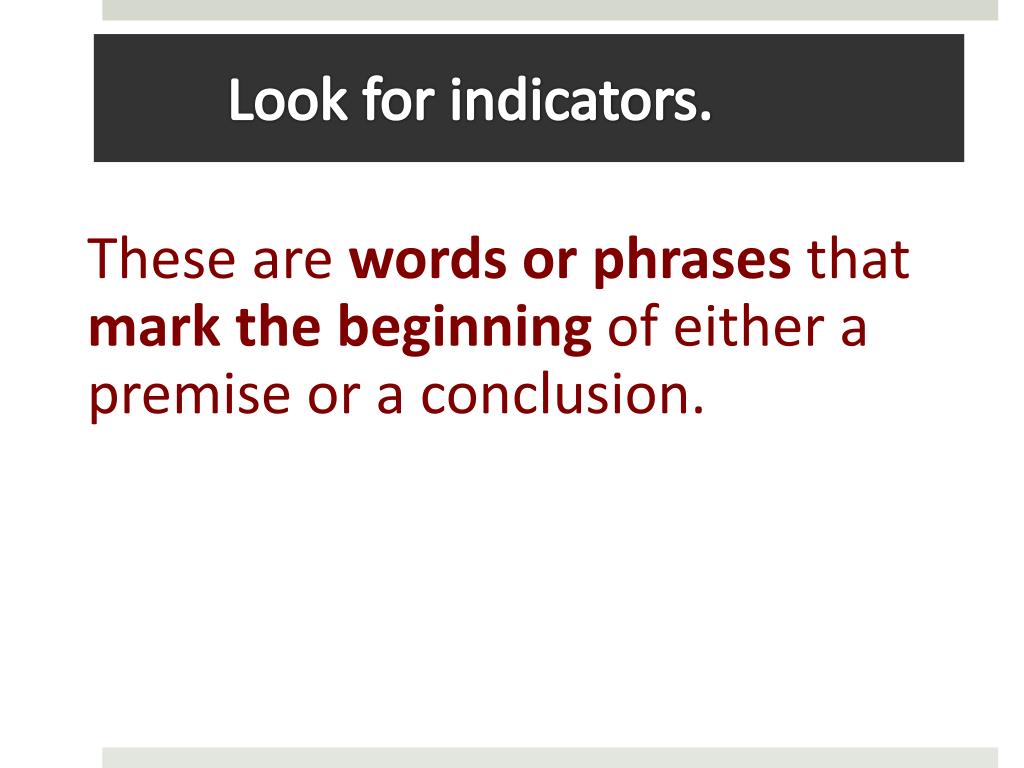 Look for indicators.

These are words or phrases that mark the beginning of either a premise or a conclusion.